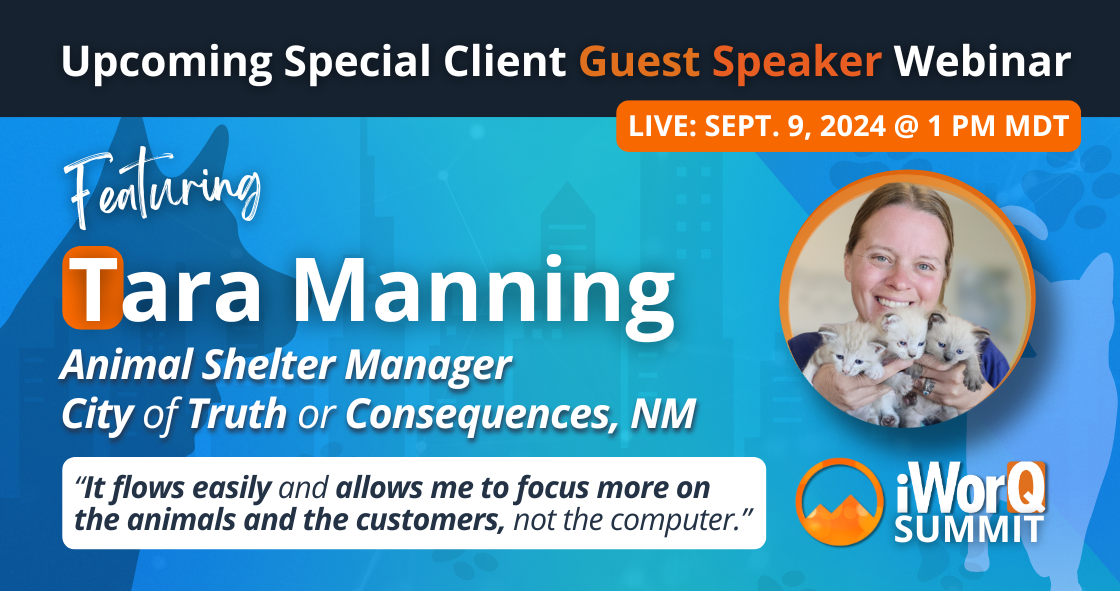 Upcoming Special Client Guest Speaker Webinar

LIVE: SEPT. 9, 2024 @ 1 PM MDT

Featuring

Tara Manning

Animal Shelter Manager
City of Truth or Consequences, NM

"It flows easily and allows me to focus more on the animals and the customers, not the computer."

iWorQ SUMMIT